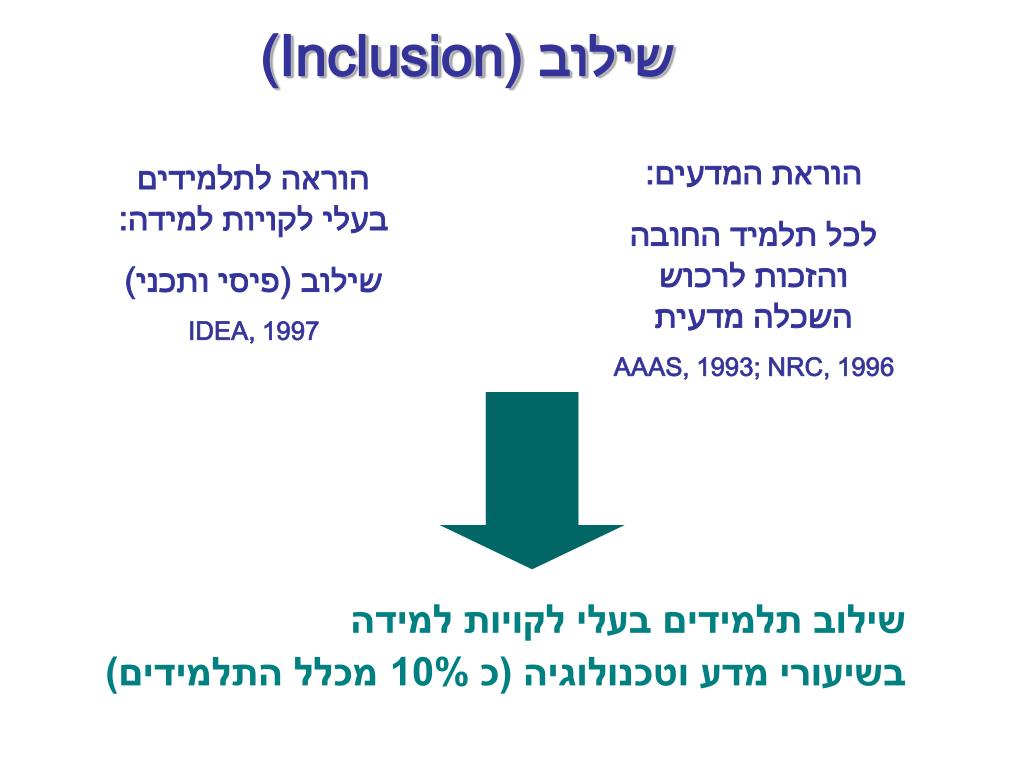 שילוב (Inclusion)

הוראת המדעים:

לכל תלמיד החובה והזכות לרכוש השכלה מדעית

AAAS, 1993; NRC, 1996

הוראה לתלמידים בעלי לקויות למידה:

שילוב (פיסי ותכני)

IDEA, 1997

שילוב תלמידים בעלי לקויות למידה בשיעורי מדע וטכנולוגיה (כ 10% מכלל התלמידים)